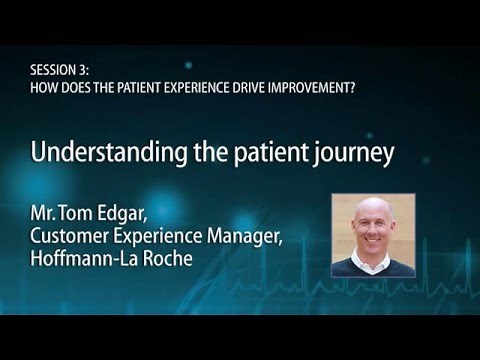 SESSION 3:
HOW DOES THE PATIENT EXPERIENCE DRIVE IMPROVEMENT?

Understanding the patient journey

Mr. Tom Edgar,
Customer Experience Manager,
Hoffmann-La Roche